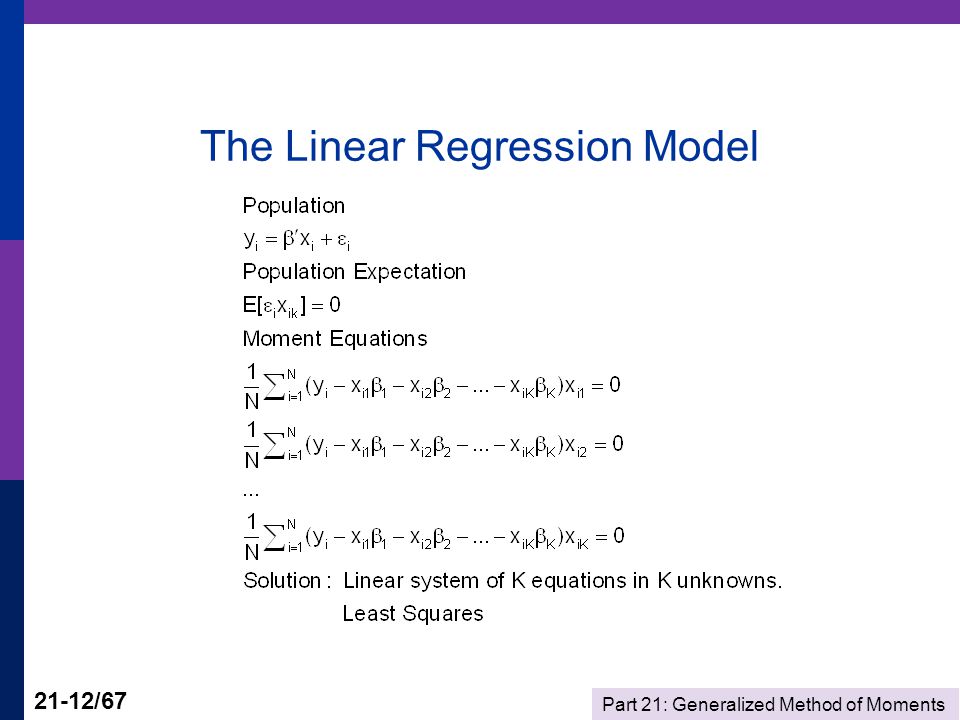 The Linear Regression Model

Population

$y_i = \beta' x_i + \varepsilon_i$

Population Expectation

$E[\varepsilon_i x_{ik}] = 0$

Moment Equations

$\frac{1}{N}\sum_{i=1}^{N}(y_i - x_{i1}\beta_1 - x_{i2}\beta_2 - ... - x_{iK}\beta_K)x_{i1} = 0$

$\frac{1}{N}\sum_{i=1}^{N}(y_i - x_{i1}\beta_1 - x_{i2}\beta_2 - ... - x_{iK}\beta_K)x_{i2} = 0$

...

$\frac{1}{N}\sum_{i=1}^{N}(y_i - x_{i1}\beta_1 - x_{i2}\beta_2 - ... - x_{iK}\beta_K)x_{iK} = 0$

Solution : Linear system of K equations in K unknowns.
Least Squares

21-12/67

Part 21: Generalized Method of Moments